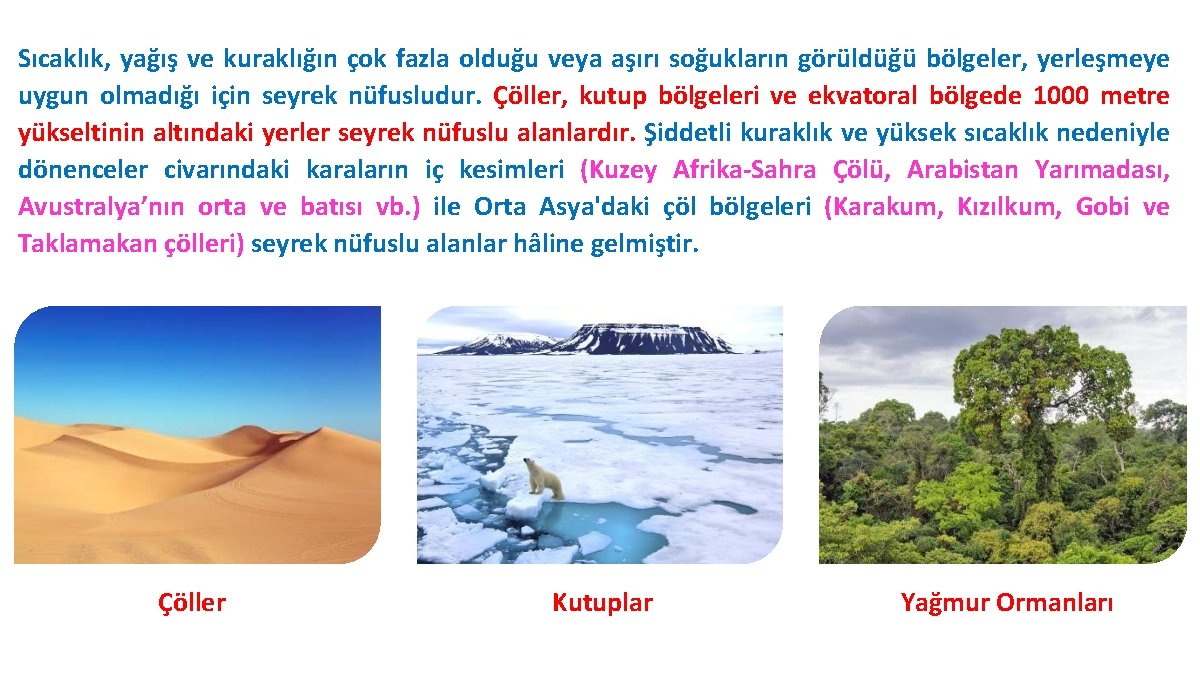 Sıcaklık, yağış ve kuraklığın çok fazla olduğu veya aşırı soğukların görüldüğü bölgeler, yerleşmeye uygun olmadığı için seyrek nüfusludur. Çöller, kutup bölgeleri ve ekvatoral bölgede 1000 metre yükseltinin altındaki yerler seyrek nüfuslu alanlardır. Şiddetli kuraklık ve yüksek sıcaklık nedeniyle dönenceler civarındaki karaların iç kesimleri (Kuzey Afrika-Sahra Çölü, Arabistan Yarımadası, Avustralya'nın orta ve batısı vb.) ile Orta Asya'daki çöl bölgeleri (Karakum, Kızılkum, Gobi ve Taklamakan çölleri) seyrek nüfuslu alanlar hâline gelmiştir.

Çöller

Kutuplar

Yağmur Ormanları